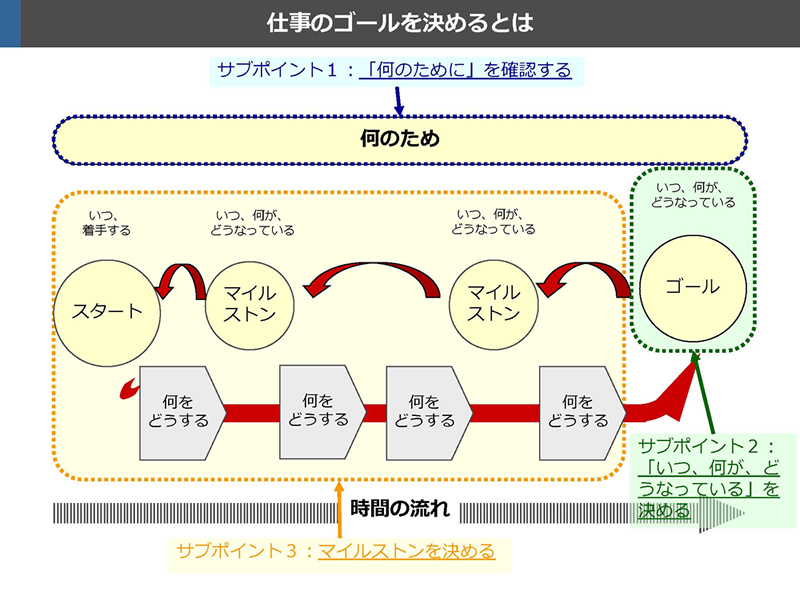 仕事のゴールを決めるとは

サブポイント１：「何のために」を確認する

何のため

いつ、着手する

いつ、何が、どうなっている

いつ、何が、どうなっている

いつ、何が、どうなっている

スタート

マイルストン

マイルストン

ゴール

何をどうする

何をどうする

何をどうする

何をどうする

サブポイント２：「いつ、何が、どうなっている」を決める

時間の流れ

サブポイント３：マイルストンを決める